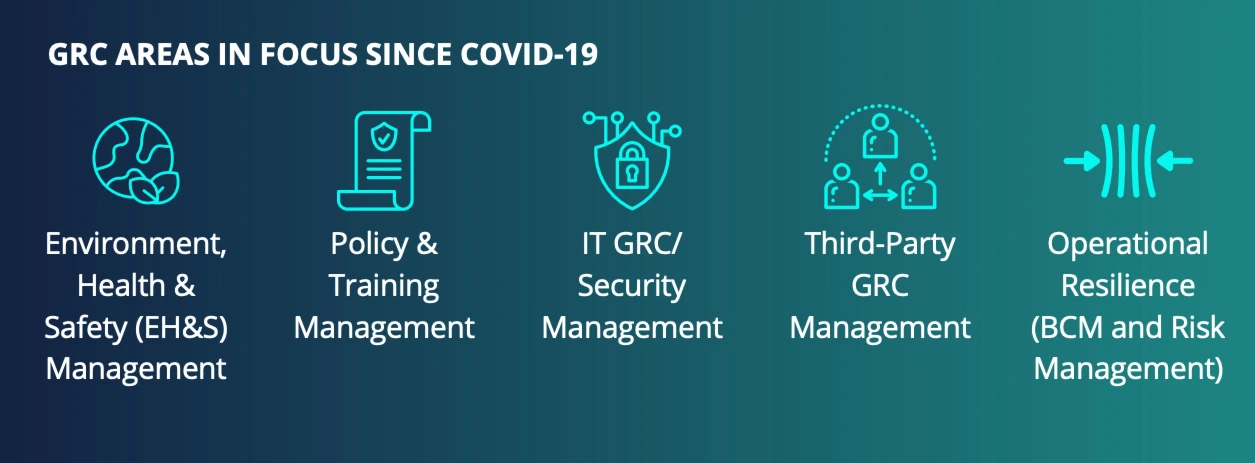 GRC AREAS IN FOCUS SINCE COVID-19

Environment, Health & Safety (EH&S) Management

Policy & Training Management

IT GRC/ Security Management

Third-Party GRC Management

Operational Resilience (BCM and Risk Management)